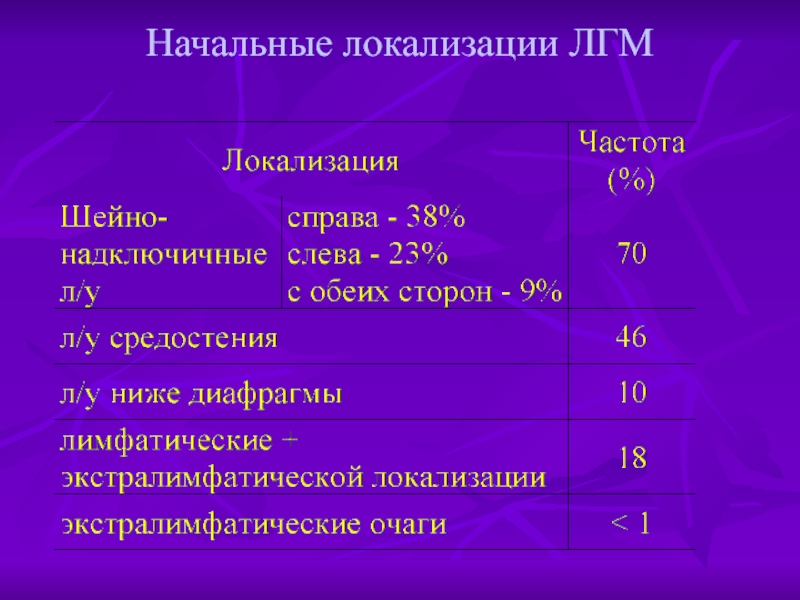 Начальные локализации ЛГМ

| Локализация | | Частота (%) |
|---|---|---|
| Шейно-надключичные л/у | справа - 38% слева - 23% с обеих сторон - 9% | 70 |
| л/у средостения | | 46 |
| л/у ниже диафрагмы | | 10 |
| лимфатические + экстралимфатической локализации | | 18 |
| экстралимфатические очаги | | < 1 |